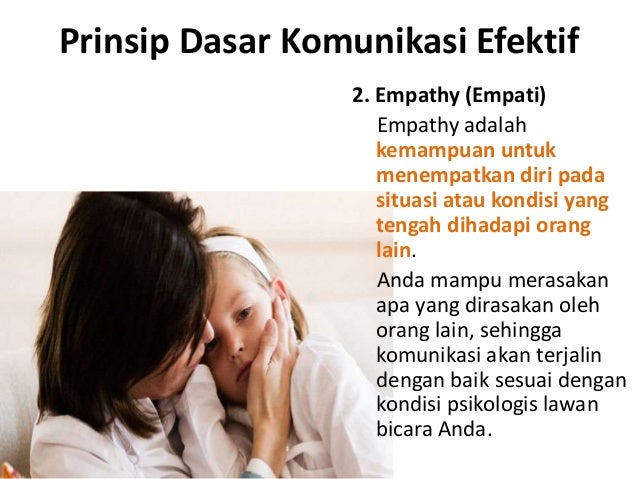 Prinsip Dasar Komunikasi Efektif

2. Empathy (Empati)

Empathy adalah kemampuan untuk menempatkan diri pada situasi atau kondisi yang tengah dihadapi orang lain.

Anda mampu merasakan apa yang dirasakan oleh orang lain, sehingga komunikasi akan terjalin dengan baik sesuai dengan kondisi psikologis lawan bicara Anda.